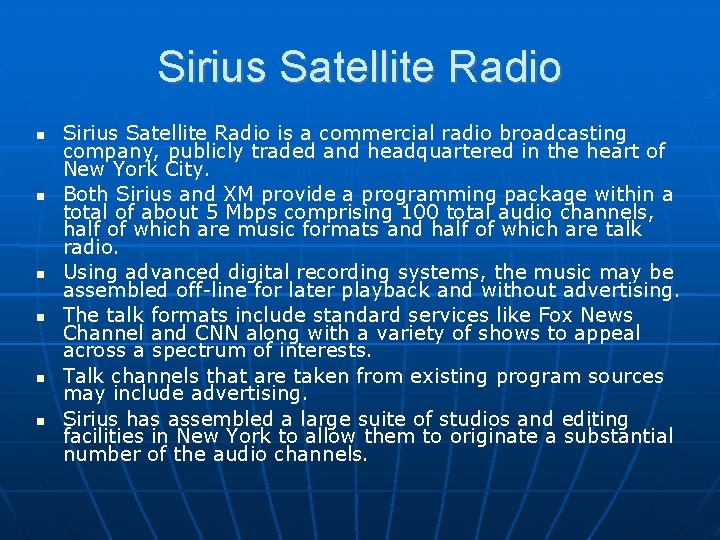 Sirius Satellite Radio

- Sirius Satellite Radio is a commercial radio broadcasting company, publicly traded and headquartered in the heart of New York City.
- Both Sirius and XM provide a programming package within a total of about 5 Mbps comprising 100 total audio channels, half of which are music formats and half of which are talk radio.
- Using advanced digital recording systems, the music may be assembled off-line for later playback and without advertising.
- The talk formats include standard services like Fox News Channel and CNN along with a variety of shows to appeal across a spectrum of interests.
- Talk channels that are taken from existing program sources may include advertising.
- Sirius has assembled a large suite of studios and editing facilities in New York to allow them to originate a substantial number of the audio channels.